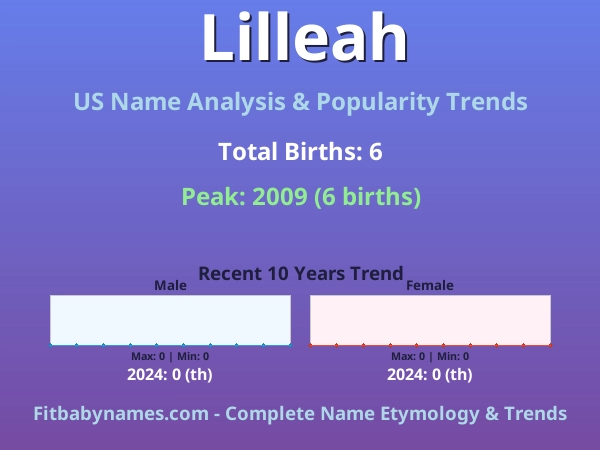 Lilleah

US Name Analysis & Popularity Trends

Total Births: 6

Peak: 2009 (6 births)

Recent 10 Years Trend

Male

Max: 0 | Min: 0

2024: 0 (th)

Female

Max: 0 | Min: 0

2024: 0 (th)

Fitbabynames.com - Complete Name Etymology & Trends